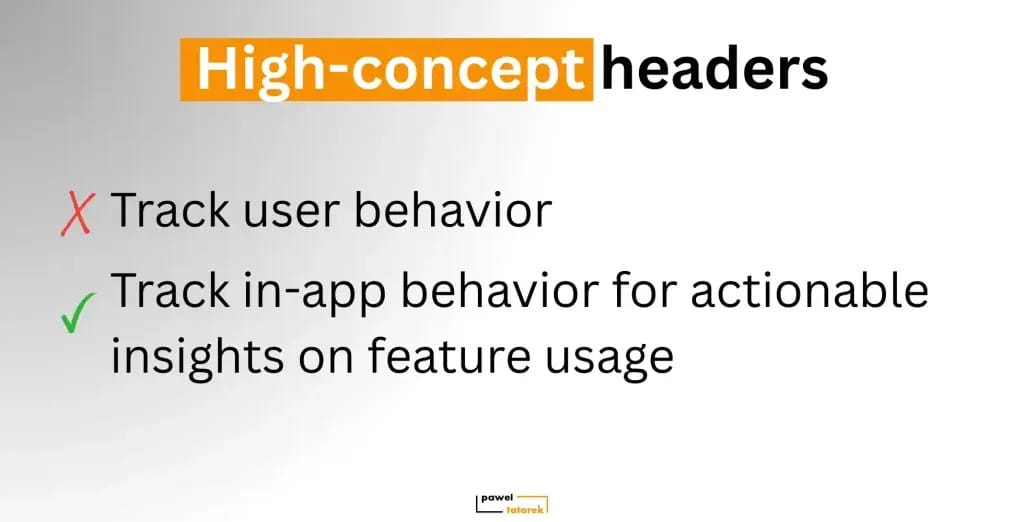 High-concept headers

✗ Track user behavior

✓ Track in-app behavior for actionable insights on feature usage

pawel tatarek